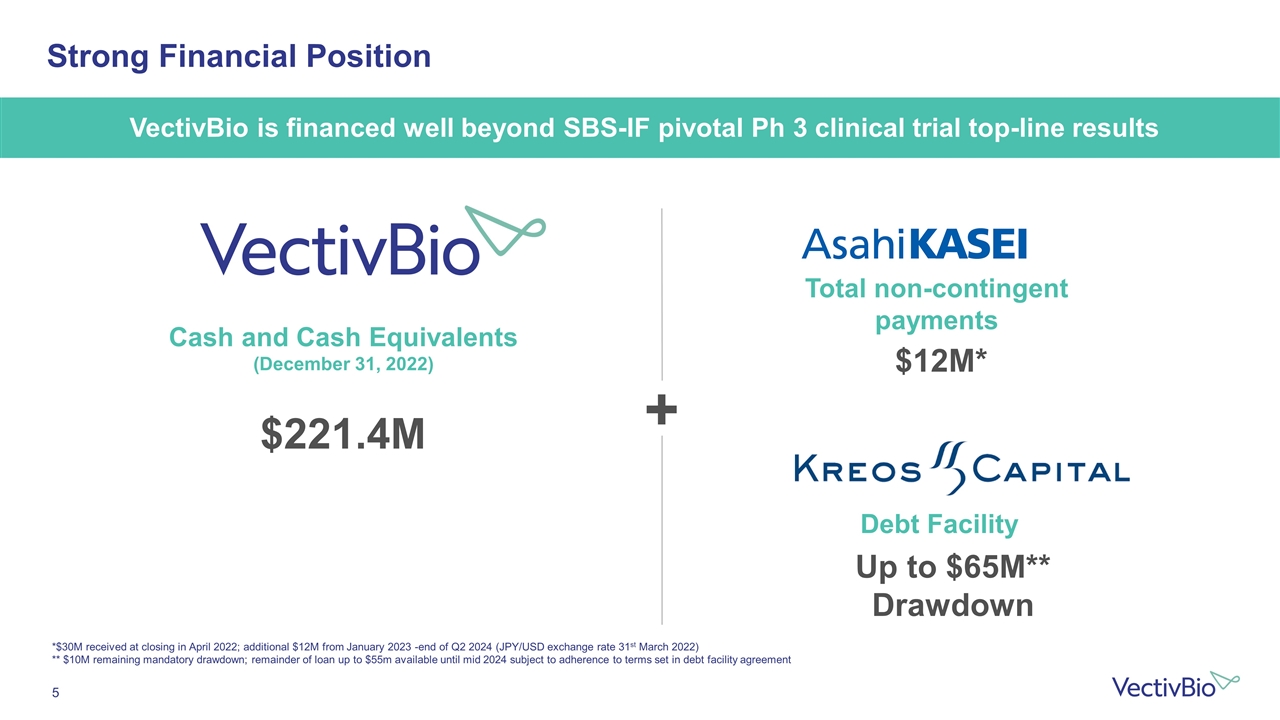 Strong Financial Position

VectivBio is financed well beyond SBS-IF pivotal Ph 3 clinical trial top-line results

VectivBio

Cash and Cash Equivalents
(December 31, 2022)

$221.4M

+

AsahiKASEI

Total non-contingent payments

$12M*

KREOS CAPITAL

Debt Facility

Up to $65M** Drawdown

*$30M received at closing in April 2022; additional $12M from January 2023 -end of Q2 2024 (JPY/USD exchange rate 31$^{st}$ March 2022)
** $10M remaining mandatory drawdown; remainder of loan up to $55m available until mid 2024 subject to adherence to terms set in debt facility agreement

5

VectivBio